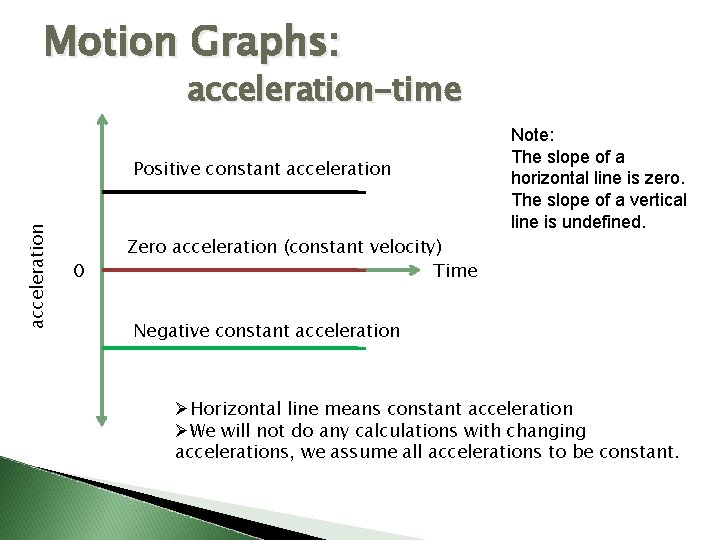 Motion Graphs:
acceleration-time

Note:
The slope of a horizontal line is zero.
The slope of a vertical line is undefined.

acceleration

Positive constant acceleration

Zero acceleration (constant velocity)

0

Time

Negative constant acceleration

➢Horizontal line means constant acceleration
➢We will not do any calculations with changing accelerations, we assume all accelerations to be constant.